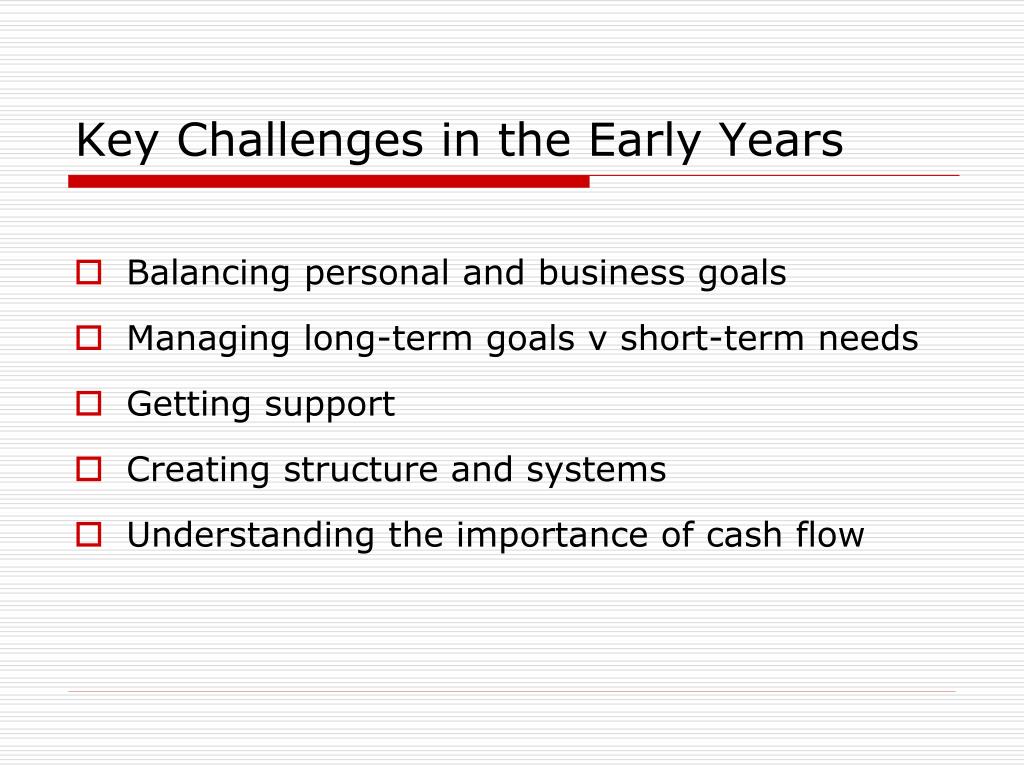 Key Challenges in the Early Years

- Balancing personal and business goals
- Managing long-term goals v short-term needs
- Getting support
- Creating structure and systems
- Understanding the importance of cash flow